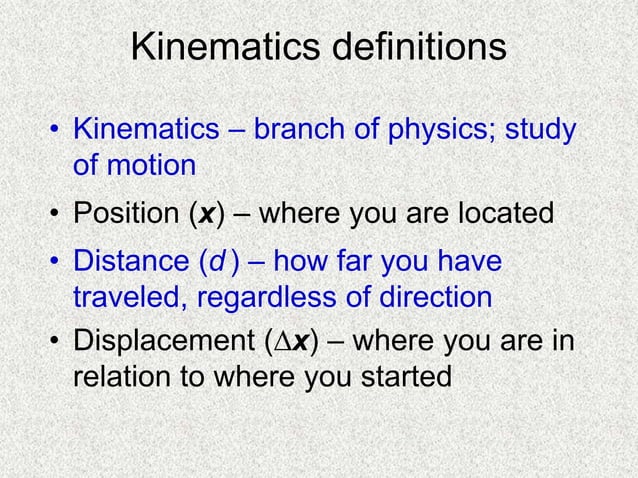 Kinematics definitions

• Kinematics – branch of physics; study of motion

• Position ($x$) – where you are located

• Distance ($d$) – how far you have traveled, regardless of direction

• Displacement ($\Delta x$) – where you are in relation to where you started